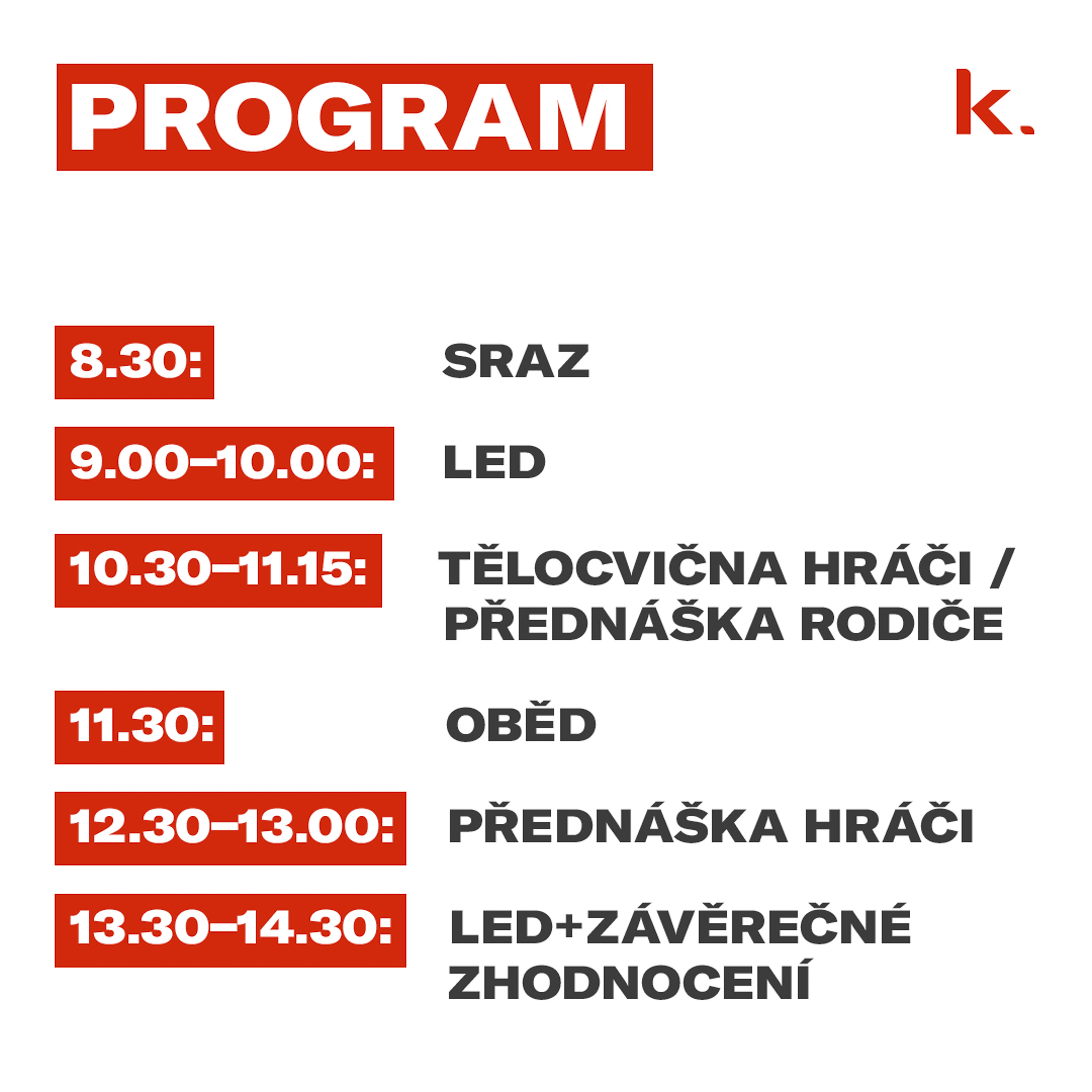 PROGRAM

k.

8.30: SRAZ

9.00–10.00: LED

10.30–11.15: TĚLOCVIČNA HRÁČI / PŘEDNÁŠKA RODIČE

11.30: OBĚD

12.30–13.00: PŘEDNÁŠKA HRÁČI

13.30–14.30: LED+ZÁVĚREČNÉ ZHODNOCENÍ